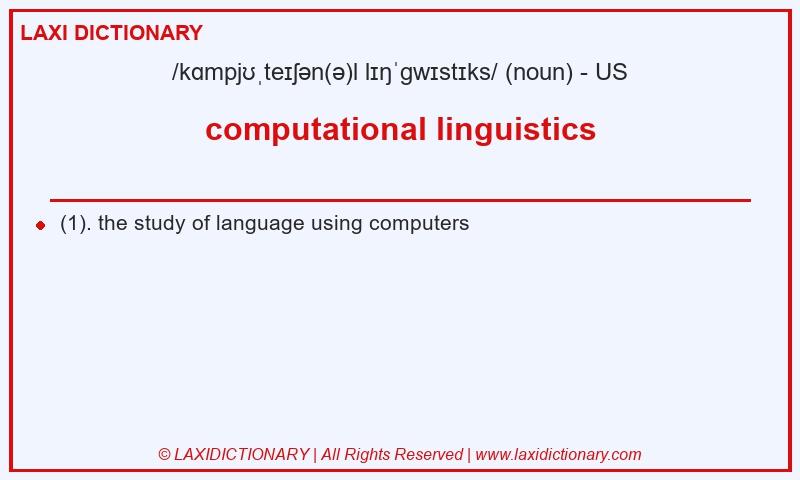 LAXI DICTIONARY

/kɑmpjʊˌteɪʃən(ə)l lɪŋˈɡwɪstɪks/ (noun) - US

computational linguistics

(1). the study of language using computers

© LAXIDICTIONARY | All Rights Reserved | www.laxidictionary.com